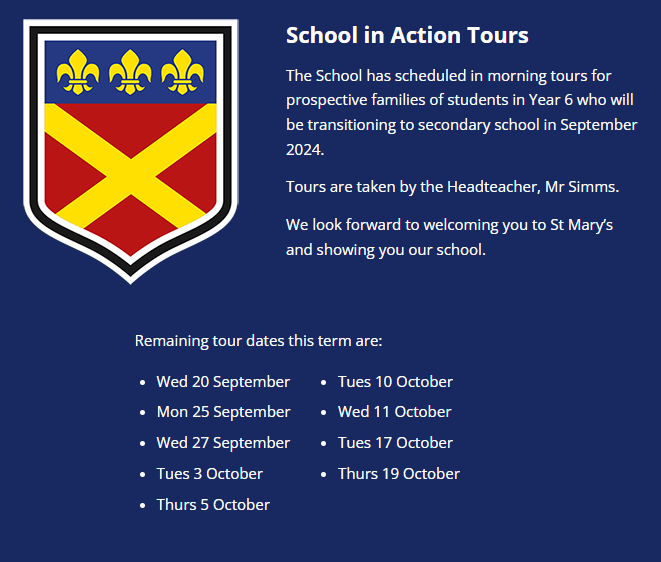 School in Action Tours

The School has scheduled in morning tours for prospective families of students in Year 6 who will be transitioning to secondary school in September 2024.

Tours are taken by the Headteacher, Mr Simms.

We look forward to welcoming you to St Mary's and showing you our school.

Remaining tour dates this term are:

- Wed 20 September
- Mon 25 September
- Wed 27 September
- Tues 3 October
- Thurs 5 October

- Tues 10 October
- Wed 11 October
- Tues 17 October
- Thurs 19 October